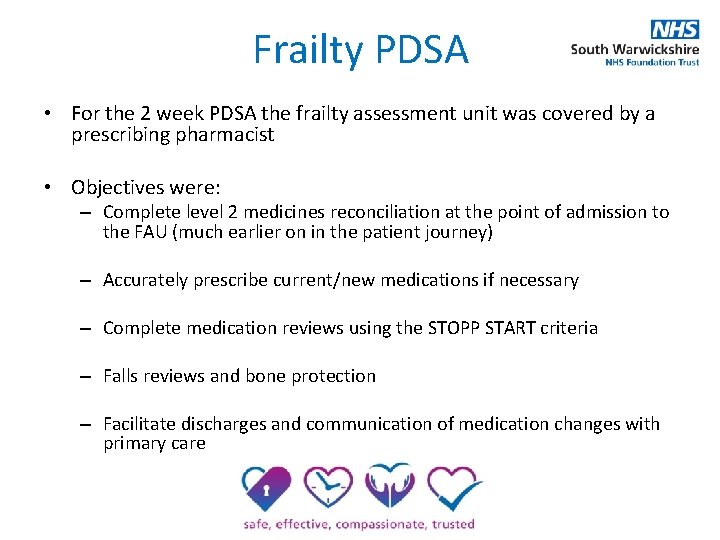 Frailty PDSA

NHS
South Warwickshire
NHS Foundation Trust

• For the 2 week PDSA the frailty assessment unit was covered by a prescribing pharmacist

• Objectives were:
– Complete level 2 medicines reconciliation at the point of admission to the FAU (much earlier on in the patient journey)

– Accurately prescribe current/new medications if necessary

– Complete medication reviews using the STOPP START criteria

– Falls reviews and bone protection

– Facilitate discharges and communication of medication changes with primary care

safe, effective, compassionate, trusted